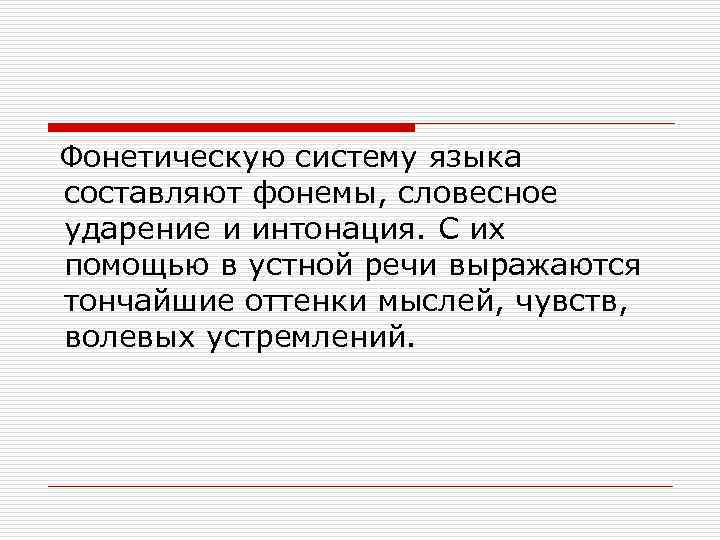 Фонетическую систему языка составляют фонемы, словесное ударение и интонация. С их помощью в устной речи выражаются тончайшие оттенки мыслей, чувств, волевых устремлений.